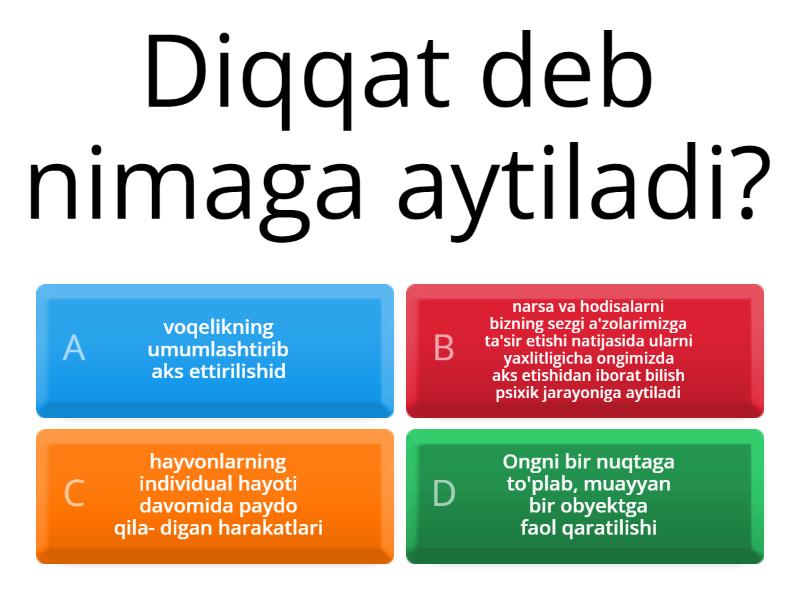 Diqqat deb nimaga aytiladi?

A
voqelikning umumlashtirib aks ettirilishid

B
narsa va hodisalarni bizning sezgi a'zolarimizga ta'sir etishi natijasida ularni yaxlitligicha ongimizda aks etishidan iborat bilish psixik jarayoniga aytiladi

C
hayvonlarning individual hayoti davomida paydo qila- digan harakatlari

D
Ongni bir nuqtaga to'plab, muayyan bir obyektga faol qaratilishi